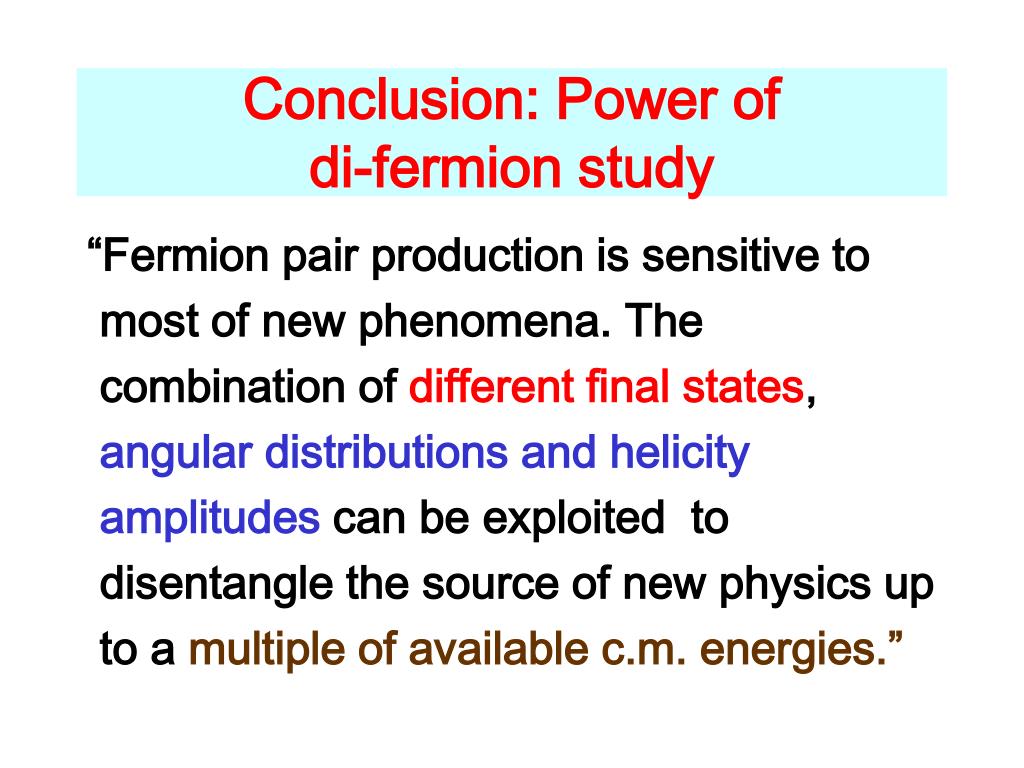 Conclusion: Power of di-fermion study

“Fermion pair production is sensitive to most of new phenomena. The combination of different final states, angular distributions and helicity amplitudes can be exploited to disentangle the source of new physics up to a multiple of available c.m. energies.”